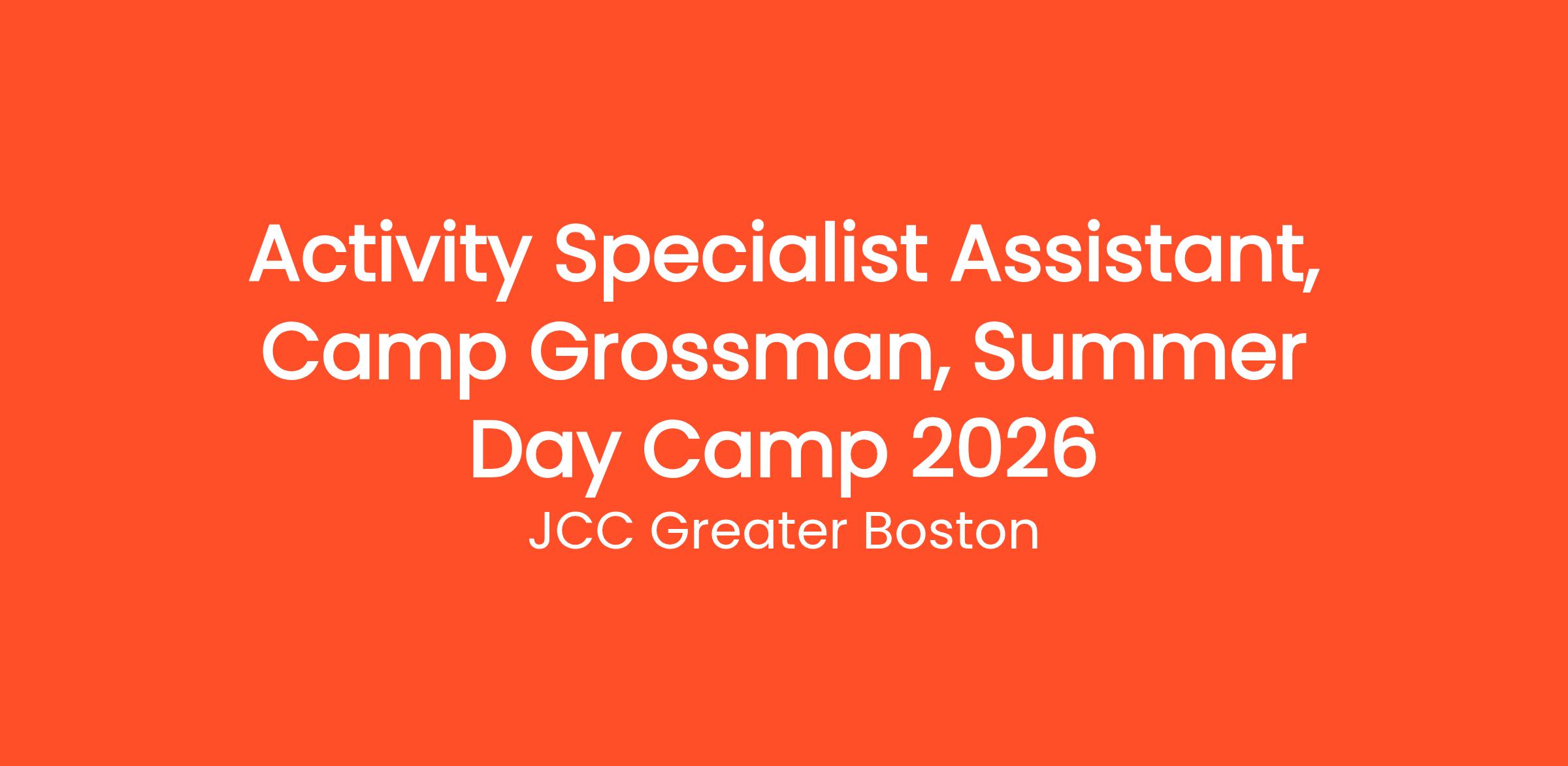 Activity Specialist Assistant, Camp Grossman, Summer Day Camp 2026

JCC Greater Boston